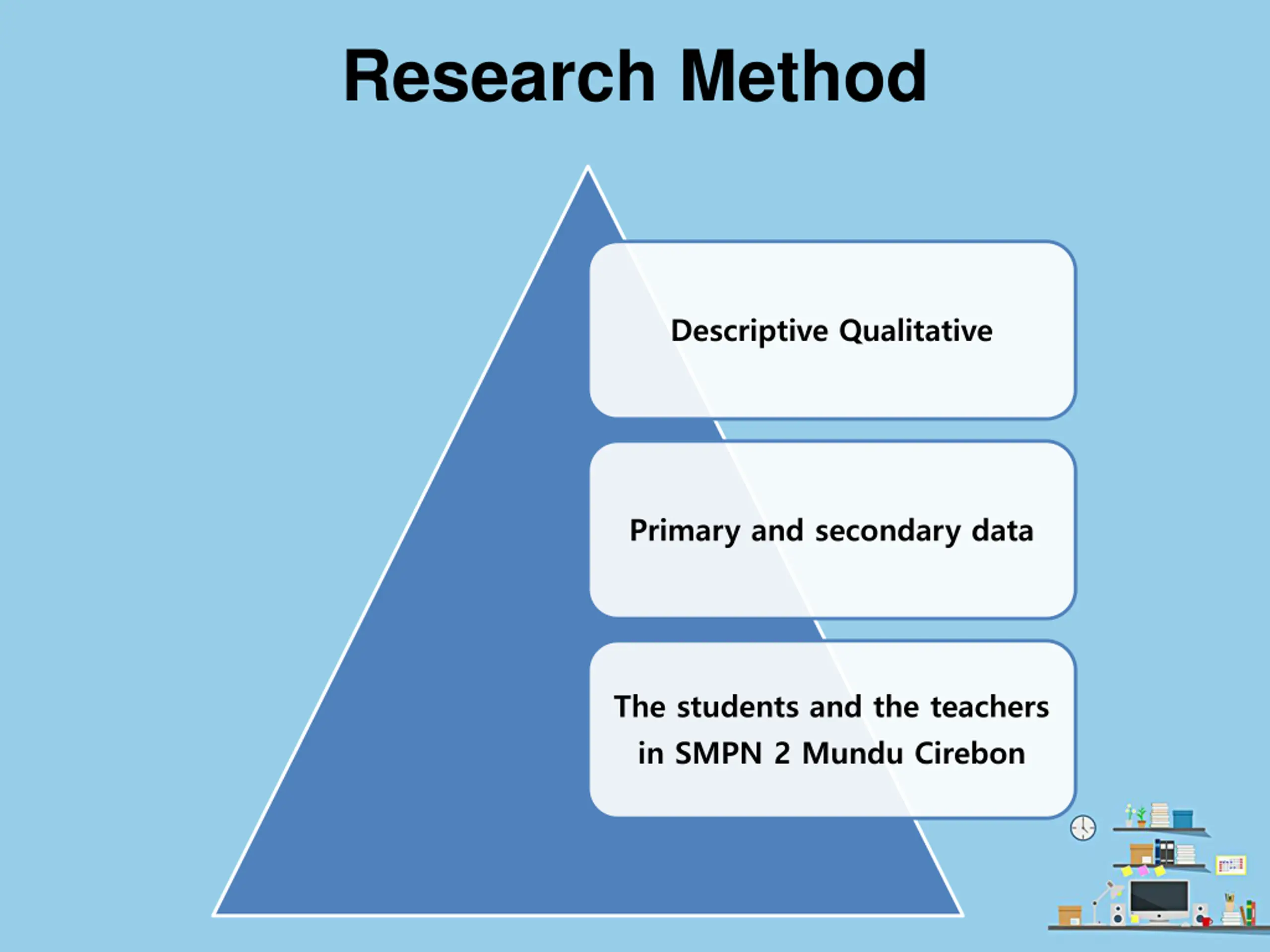 Research Method

Descriptive Qualitative

Primary and secondary data

The students and the teachers in SMPN 2 Mundu Cirebon